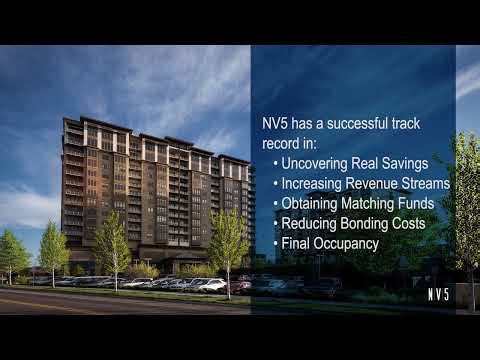 NV5 has a successful track record in:
• Uncovering Real Savings
• Increasing Revenue Streams
• Obtaining Matching Funds
• Reducing Bonding Costs
• Final Occupancy

NV5